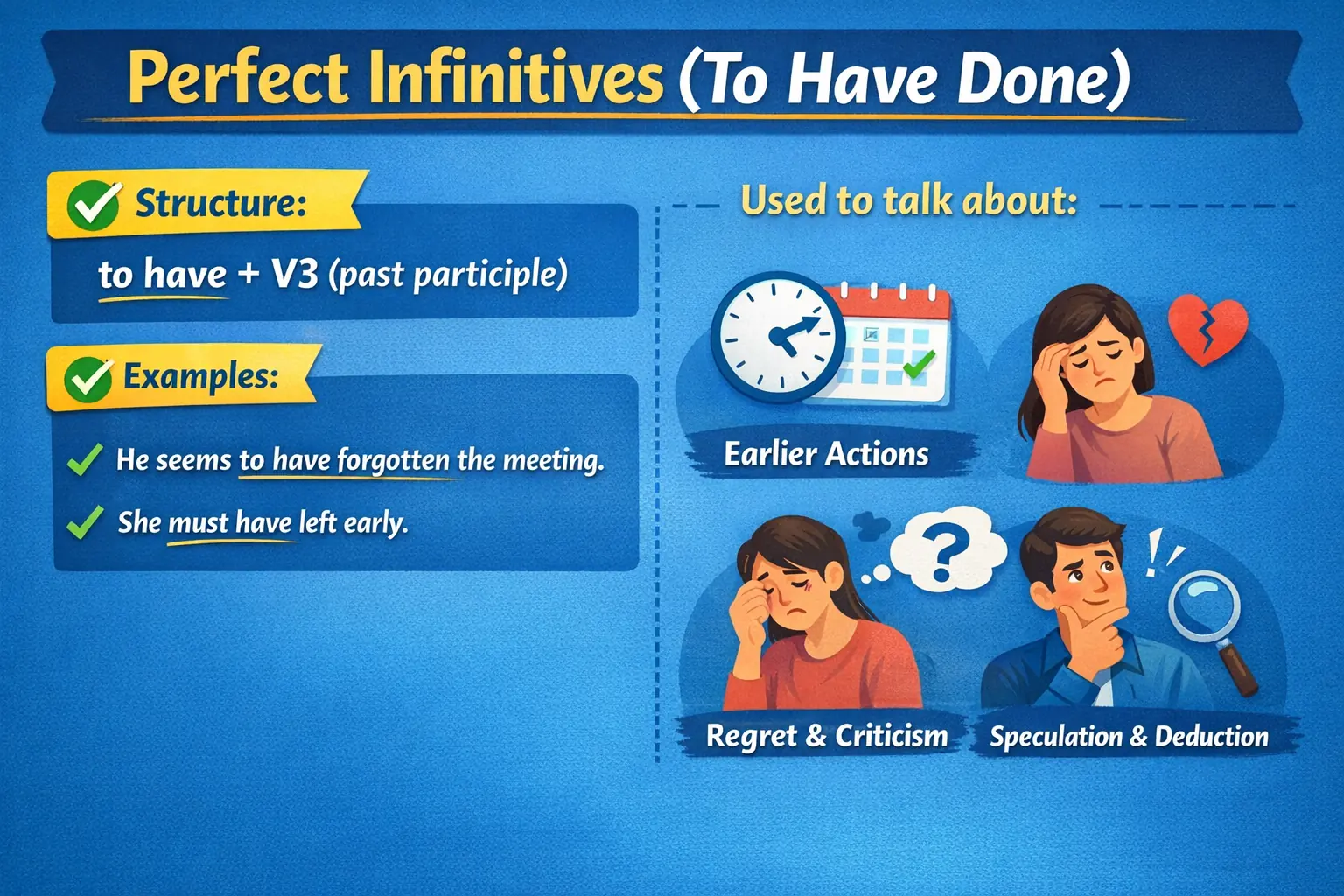 Perfect Infinitives (To Have Done)

Structure:

to have + V3 (past participle)

Examples:

He seems to have forgotten the meeting.

She must have left early.

Used to talk about:

Earlier Actions

Regret & Criticism

Speculation & Deduction